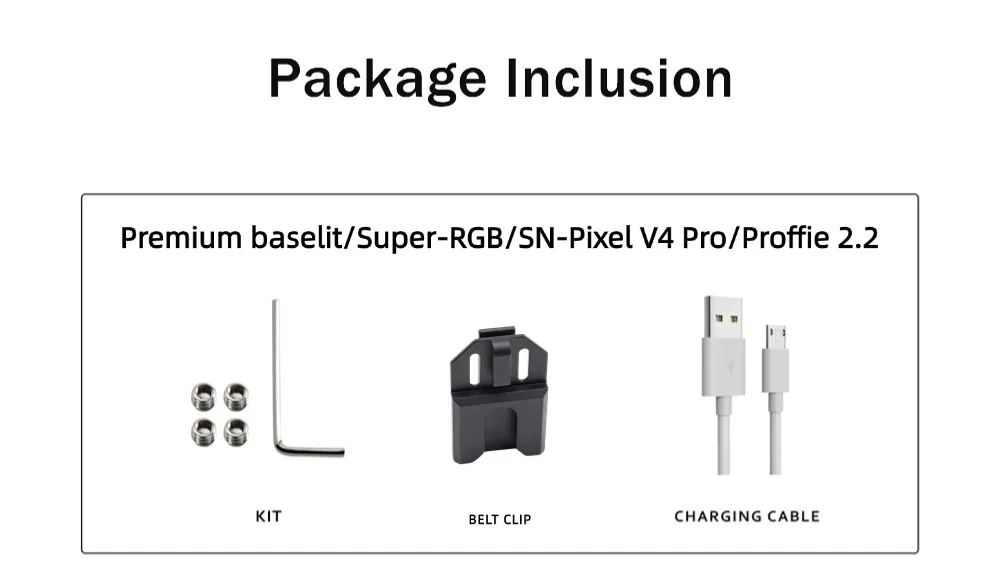 Package Inclusion

Premium baselit/Super-RGB/SN-Pixel V4 Pro/Proffie 2.2

KIT

BELT CLIP

CHARGING CABLE